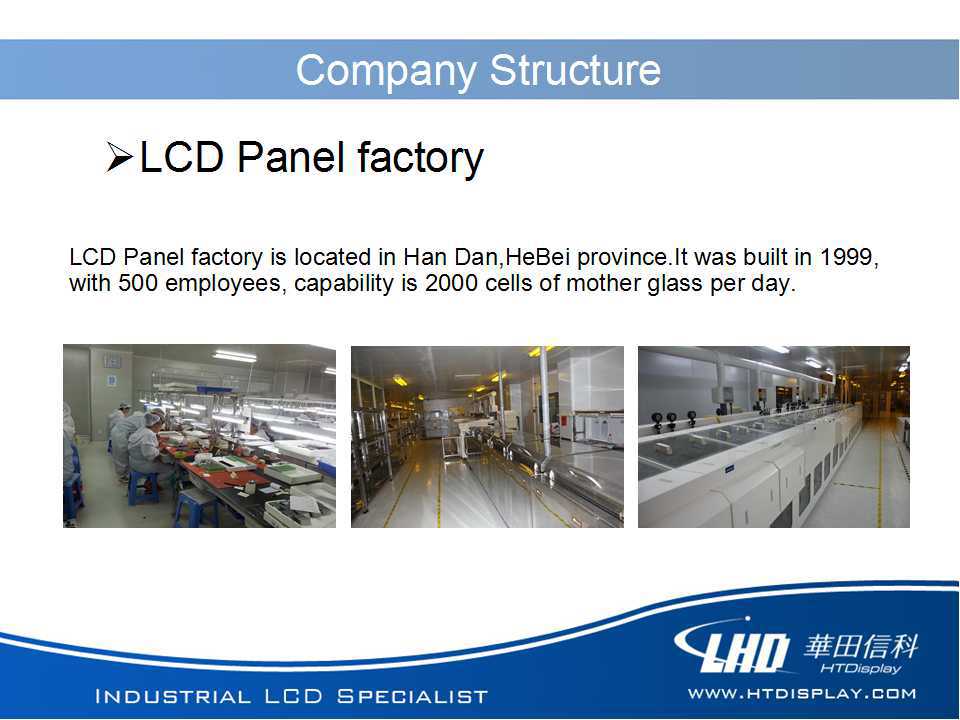 Company Structure

➢LCD Panel factory

LCD Panel factory is located in Han Dan,HeBei province.It was built in 1999, with 500 employees, capability is 2000 cells of mother glass per day.

INDUSTRIAL LCD SPECIALIST

LHD 華田信科 HTDisplay

WWW.HTDISPLAY.COM